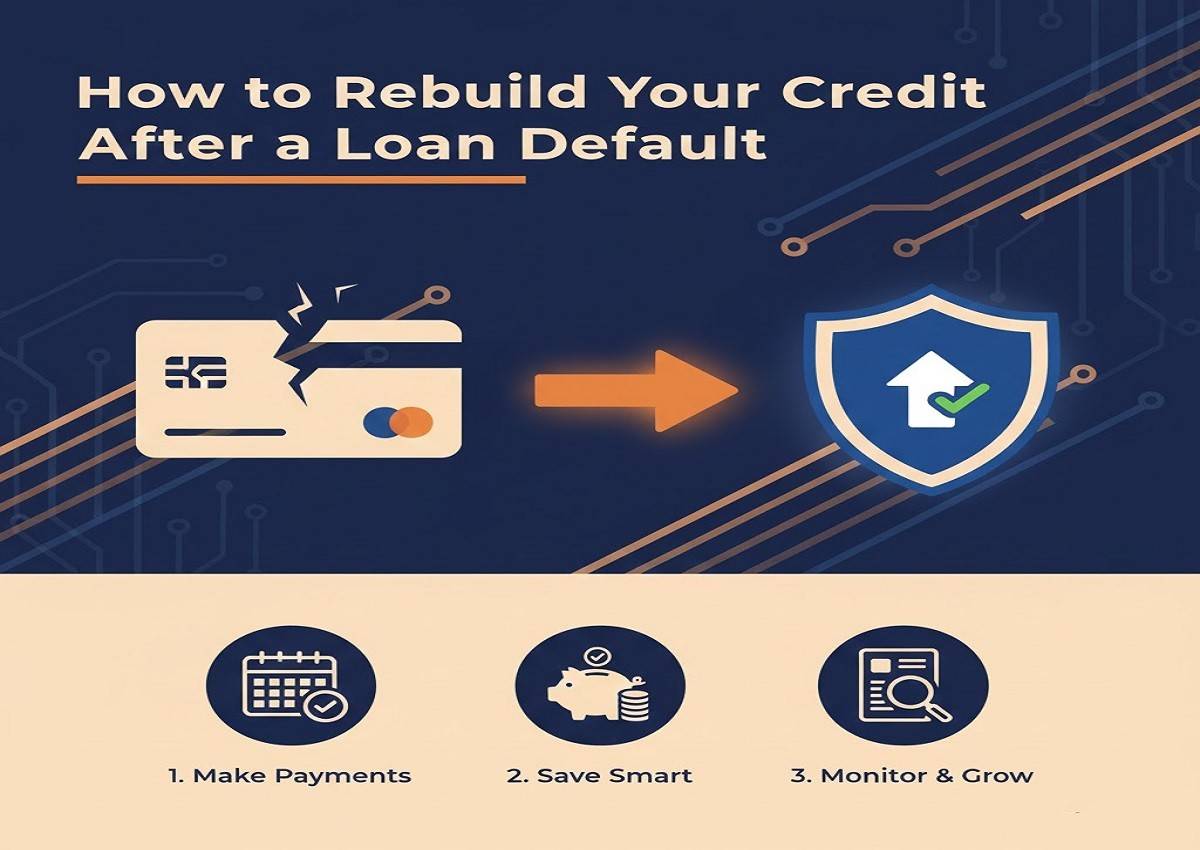 How to Rebuild Your Credit After a Loan Default

1. Make Payments

2. Save Smart

3. Monitor & Grow